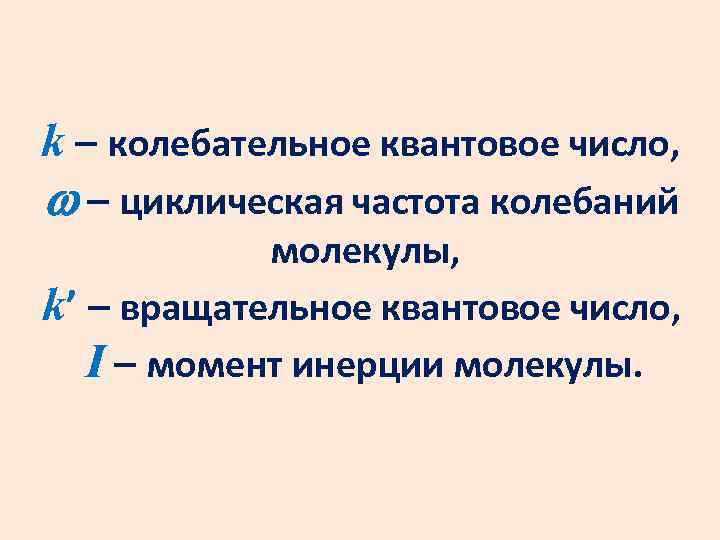 $k$ – колебательное квантовое число,
$\omega$ – циклическая частота колебаний молекулы,
$k'$ – вращательное квантовое число,
$I$ – момент инерции молекулы.